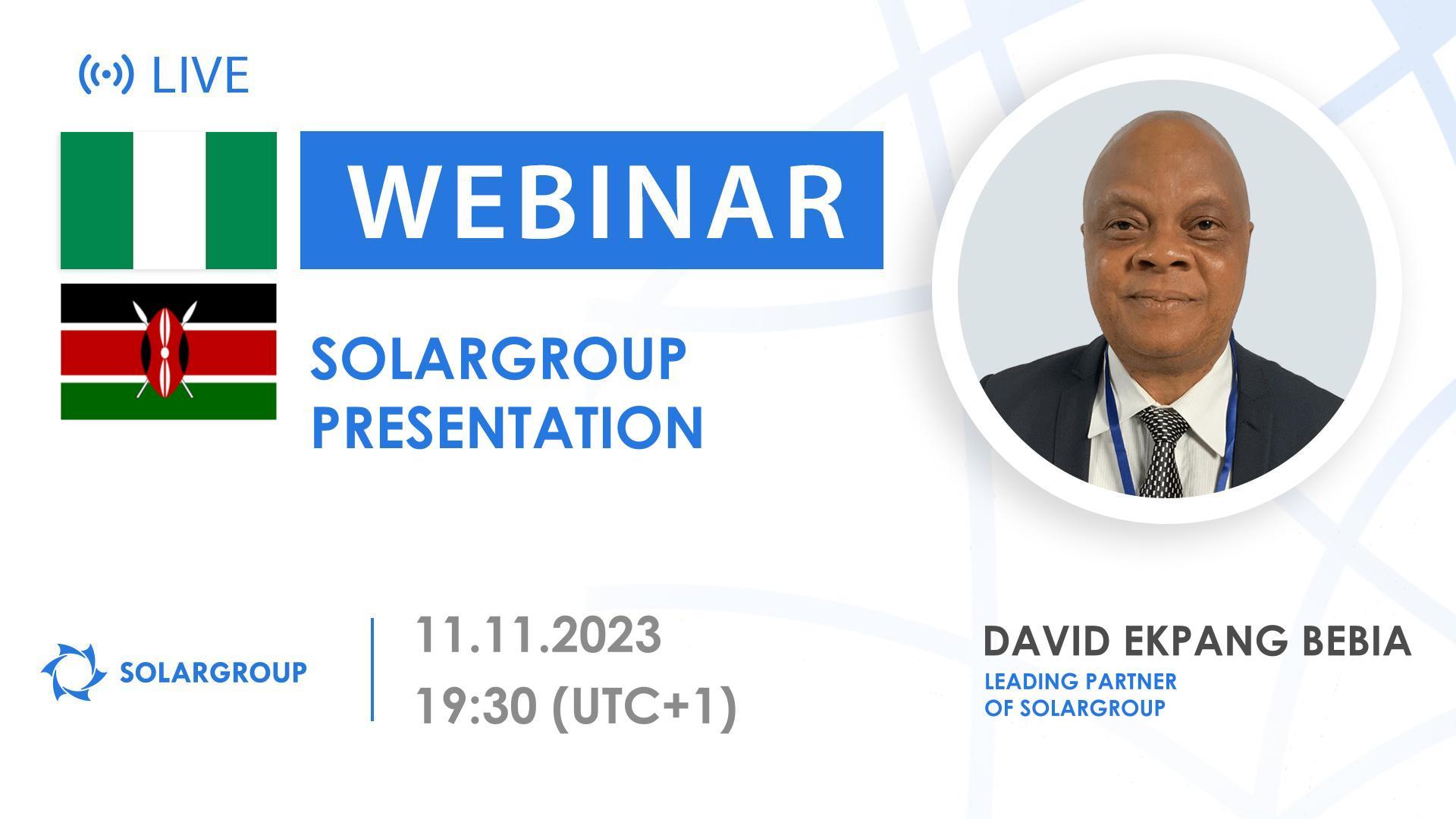 LIVE

WEBINAR

SOLARGROUP PRESENTATION

SOLARGROUP

11.11.2023
19:30 (UTC+1)

DAVID EKPANG BEBIA
LEADING PARTNER OF SOLARGROUP